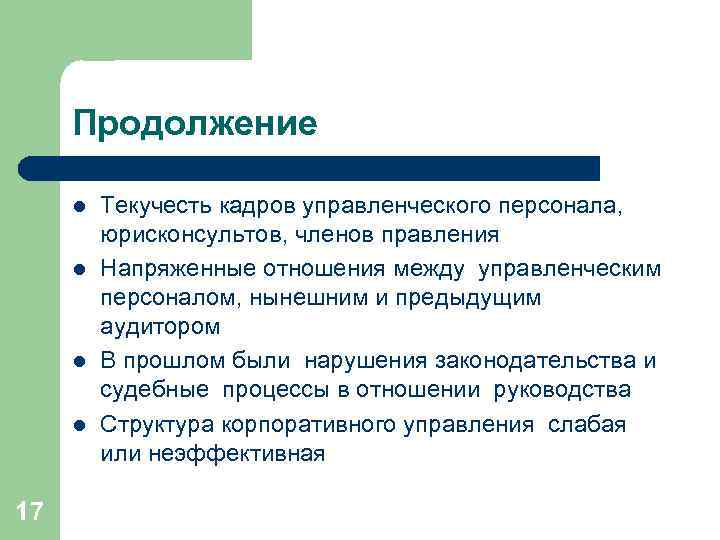 Продолжение

- Текучесть кадров управленческого персонала, юрисконсультов, членов правления
- Напряженные отношения между управленческим персоналом, нынешним и предыдущим аудитором
- В прошлом были нарушения законодательства и судебные процессы в отношении руководства
- Структура корпоративного управления слабая или неэффективная

17